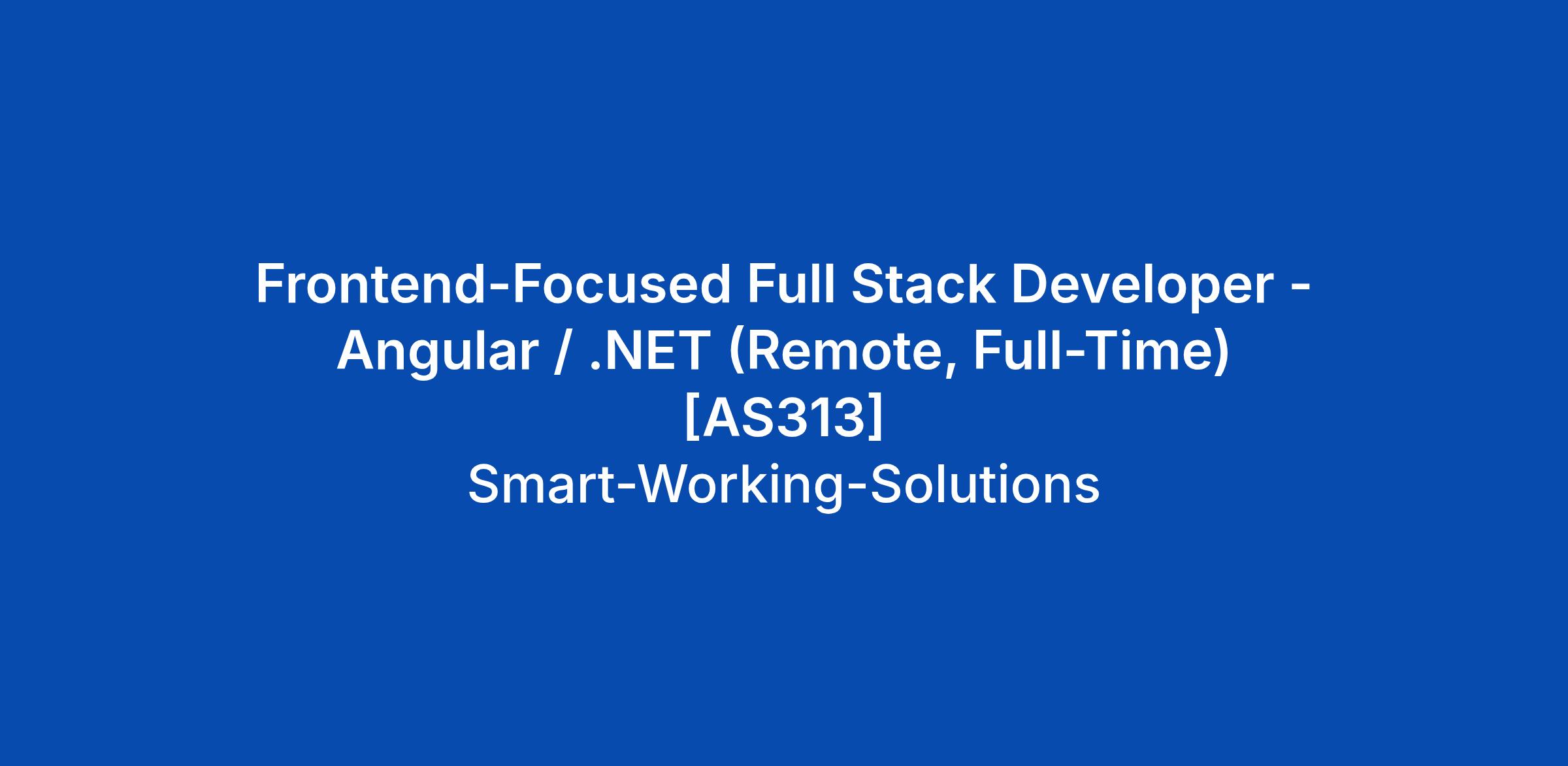 Frontend-Focused Full Stack Developer - Angular / .NET (Remote, Full-Time) [AS313]

Smart-Working-Solutions